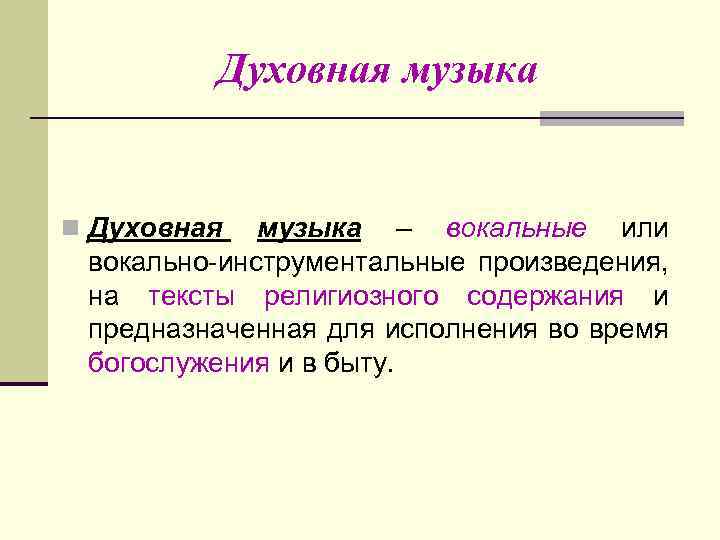 Духовная музыка

Духовная музыка – вокальные или вокально-инструментальные произведения, на тексты религиозного содержания и предназначенная для исполнения во время богослужения и в быту.